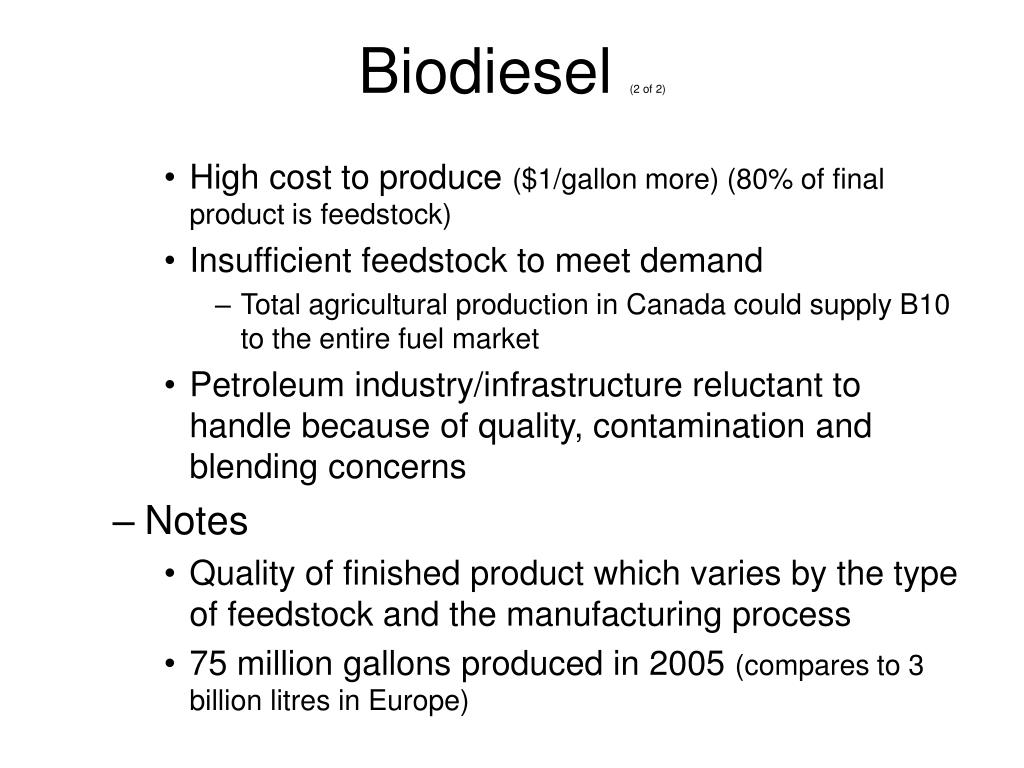 Biodiesel (2 of 2)

• High cost to produce (\$1/gallon more) (80% of final product is feedstock)

• Insufficient feedstock to meet demand

– Total agricultural production in Canada could supply B10 to the entire fuel market

• Petroleum industry/infrastructure reluctant to handle because of quality, contamination and blending concerns

– Notes

• Quality of finished product which varies by the type of feedstock and the manufacturing process

• 75 million gallons produced in 2005 (compares to 3 billion litres in Europe)